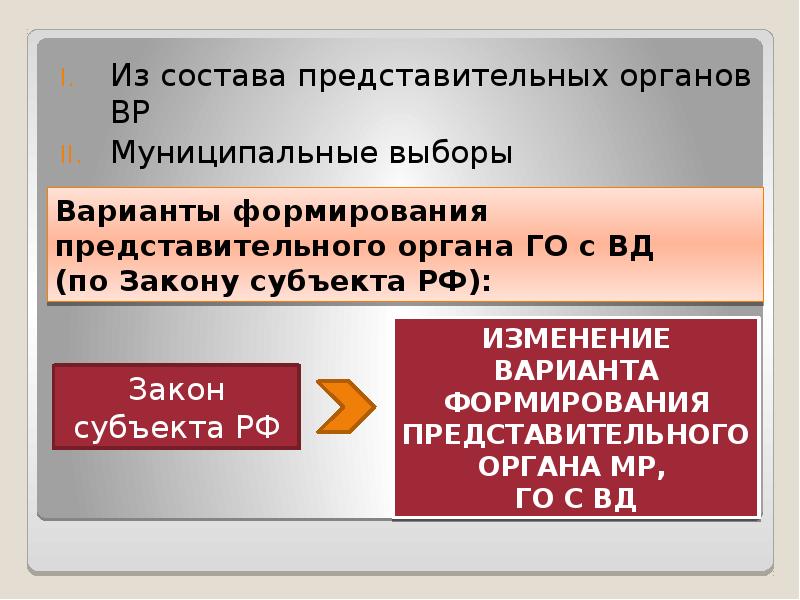 I. Из состава представительных органов ВР
II. Муниципальные выборы

Варианты формирования представительного органа ГО с ВД (по Закону субъекта РФ):

Закон субъекта РФ

ИЗМЕНЕНИЕ ВАРИАНТА ФОРМИРОВАНИЯ ПРЕДСТАВИТЕЛЬНОГО ОРГАНА МР, ГО С ВД